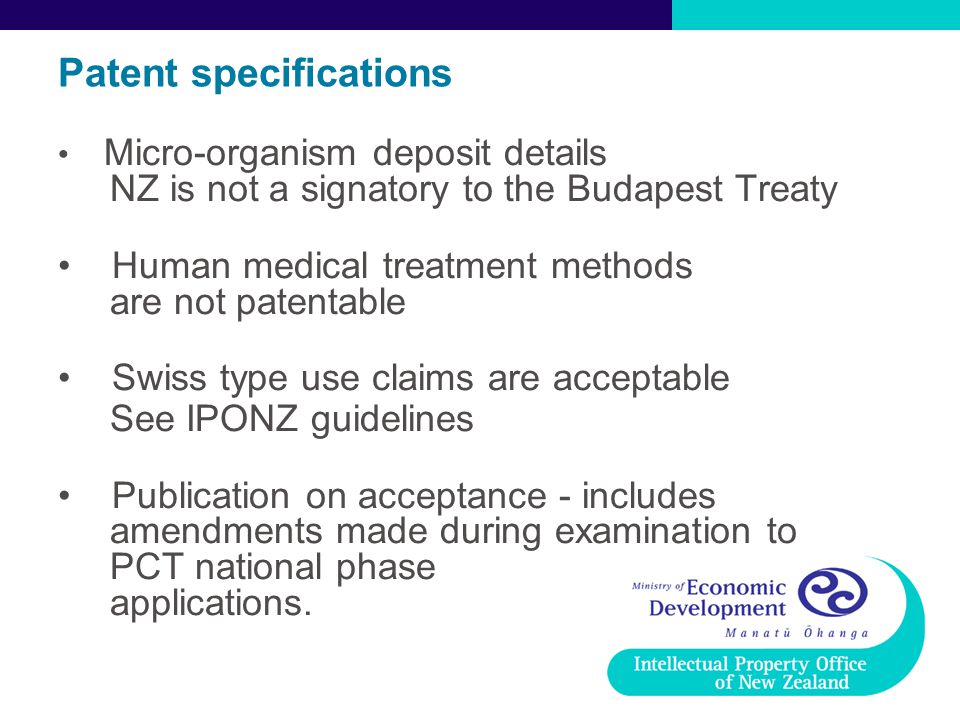 Patent specifications

• Micro-organism deposit details
NZ is not a signatory to the Budapest Treaty

• Human medical treatment methods are not patentable

• Swiss type use claims are acceptable
See IPONZ guidelines

• Publication on acceptance - includes amendments made during examination to PCT national phase applications.

Ministry of Economic Development
Manatū Ōhanga

Intellectual Property Office of New Zealand